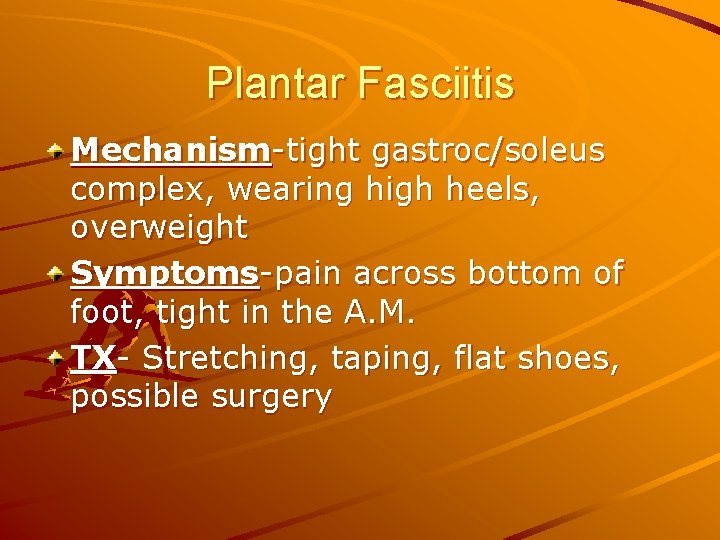 Plantar Fasciitis

Mechanism-tight gastroc/soleus complex, wearing high heels, overweight

Symptoms-pain across bottom of foot, tight in the A.M.

TX- Stretching, taping, flat shoes, possible surgery